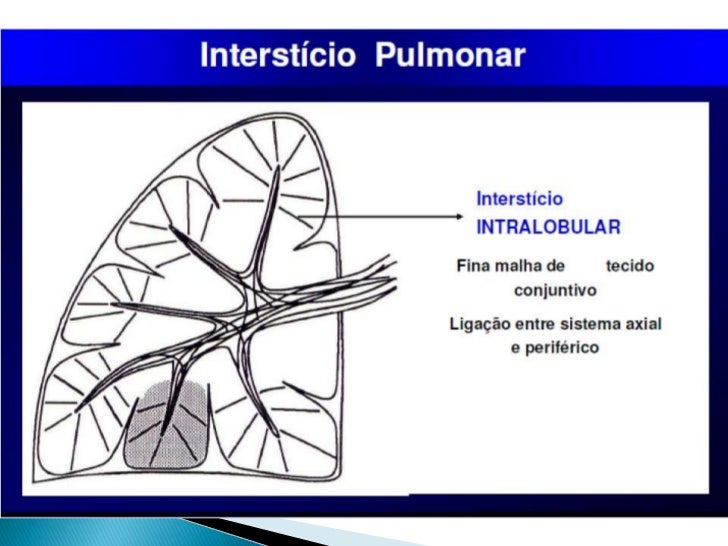 Interstício Pulmonar

Interstício
INTRALOBULAR

Fina malha de tecido conjuntivo

Ligação entre sistema axial e periférico